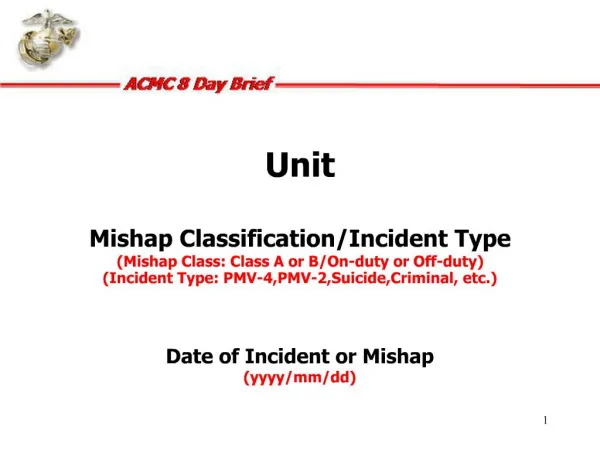 ACMC 8 Day Brief

Unit

Mishap Classification/Incident Type
(Mishap Class: Class A or B/On-duty or Off-duty)
(Incident Type: PMV-4,PMV-2,Suicide,Criminal, etc.)

Date of Incident or Mishap
(yyyy/mm/dd)

1